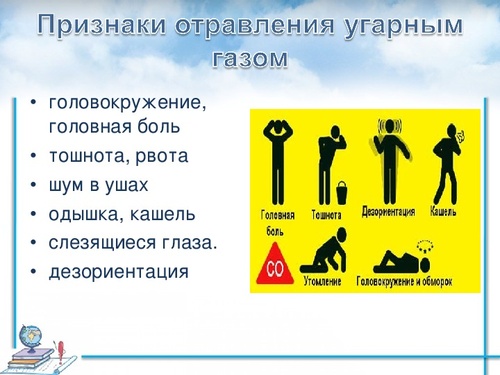 Признаки отравления угарным газом

• головокружение, головная боль
• тошнота, рвота
• шум в ушах
• одышка, кашель
• слезящиеся глаза.
• дезориентация

Головная боль
Тошнота
Дезориентация
Кашель
CO
Утомление
Головокружение и обморок